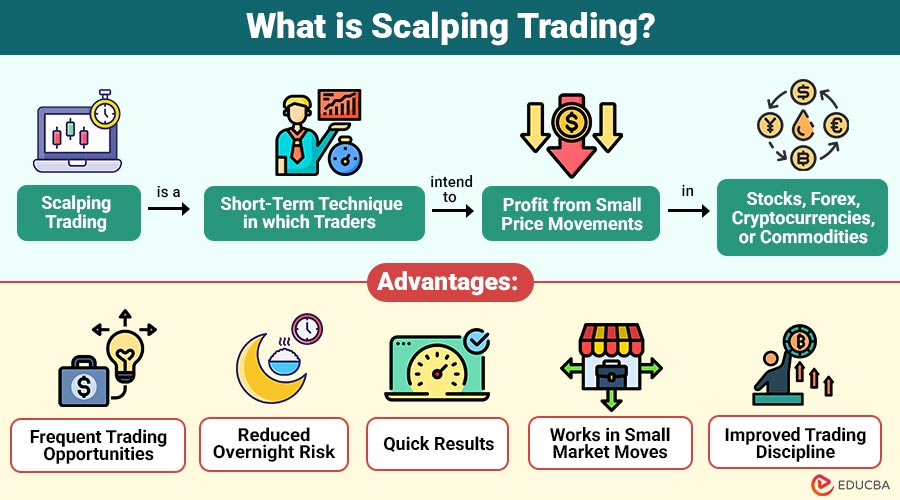 What is Scalping Trading?

Scalping Trading

is a

Short-Term Technique in which Traders

intend to

Profit from Small Price Movements

in

Stocks, Forex, Cryptocurrencies, or Commodities

Advantages:

Frequent Trading Opportunities

Reduced Overnight Risk

Quick Results

Works in Small Market Moves

Improved Trading Discipline

EDUCBA